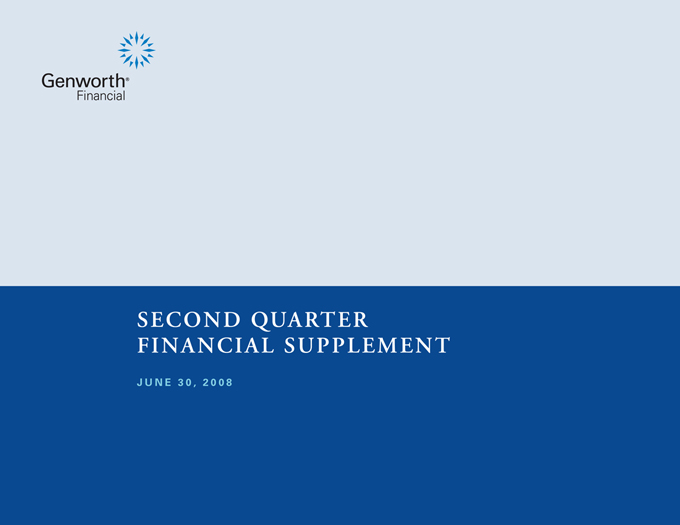 Genworth®
Financial

SECOND QUARTER
FINANCIAL SUPPLEMENT

JUNE 30, 2008